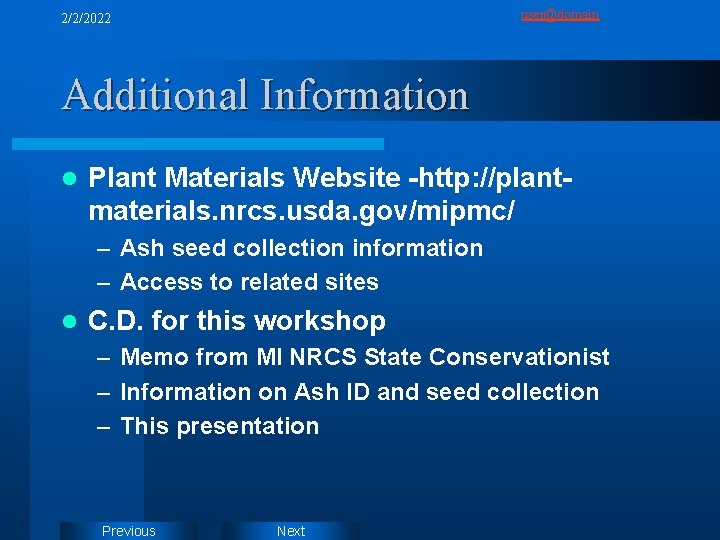 2/2/2022

user@domain

Additional Information

- Plant Materials Website -http://plant-materials.nrcs.usda.gov/mipmc/
  – Ash seed collection information
  – Access to related sites
- C.D. for this workshop
  – Memo from MI NRCS State Conservationist
  – Information on Ash ID and seed collection
  – This presentation

Previous

Next